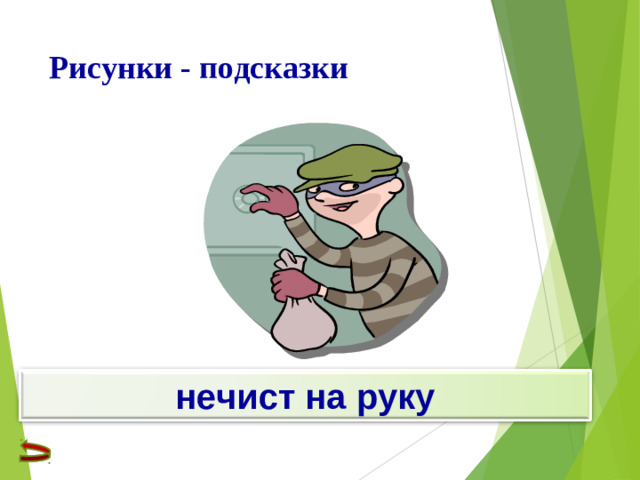 Рисунки - подсказки

нечист на руку